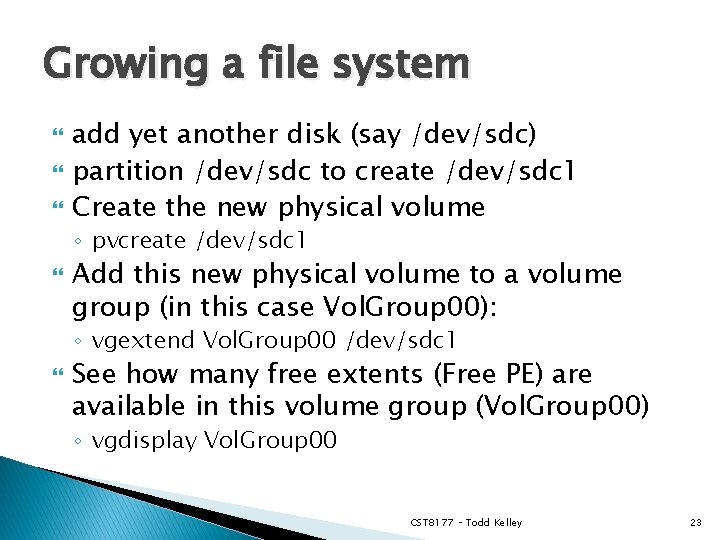 Growing a file system

add yet another disk (say /dev/sdc)
partition /dev/sdc to create /dev/sdc1
Create the new physical volume
◦ pvcreate /dev/sdc1
Add this new physical volume to a volume group (in this case VolGroup00):
◦ vgextend VolGroup00 /dev/sdc1
See how many free extents (Free PE) are available in this volume group (VolGroup00)
◦ vgdisplay VolGroup00

CST8177 – Todd Kelley

23